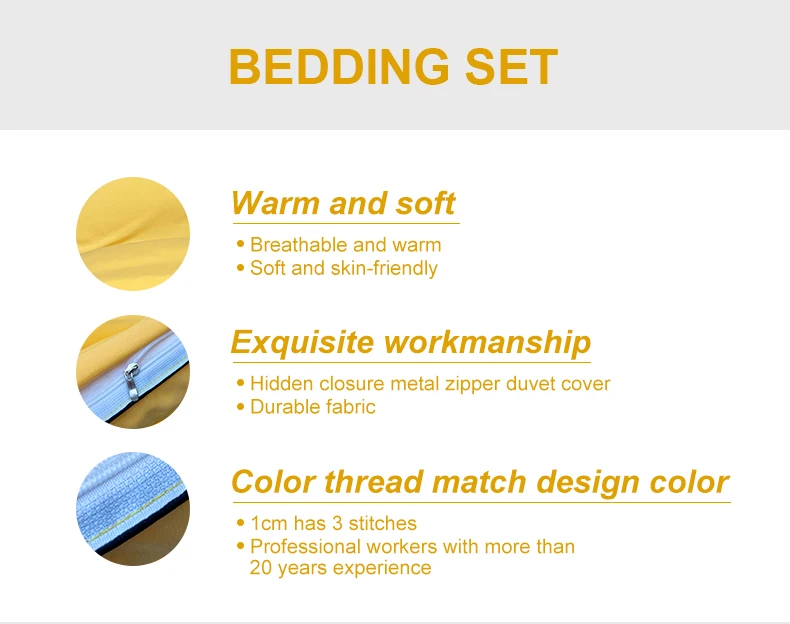 BEDDING SET

Warm and soft

• Breathable and warm
• Soft and skin-friendly

Exquisite workmanship

• Hidden closure metal zipper duvet cover
• Durable fabric

Color thread match design color

• 1cm has 3 stitches
• Professional workers with more than 20 years experience